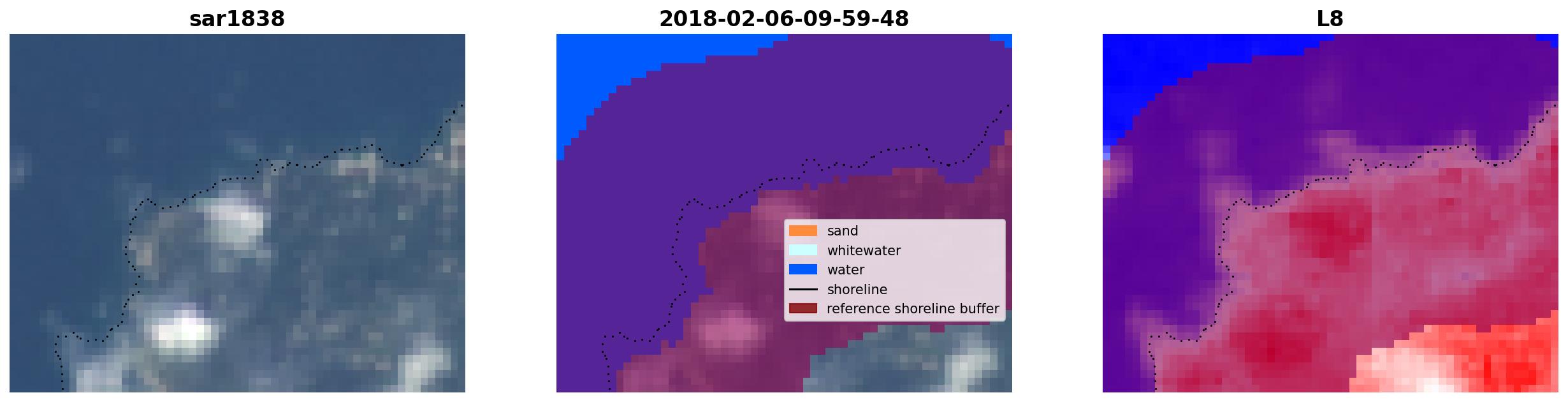 sar1838

2018-02-06-09-59-48

sand
whitewater
water
shoreline
reference shoreline buffer

L8